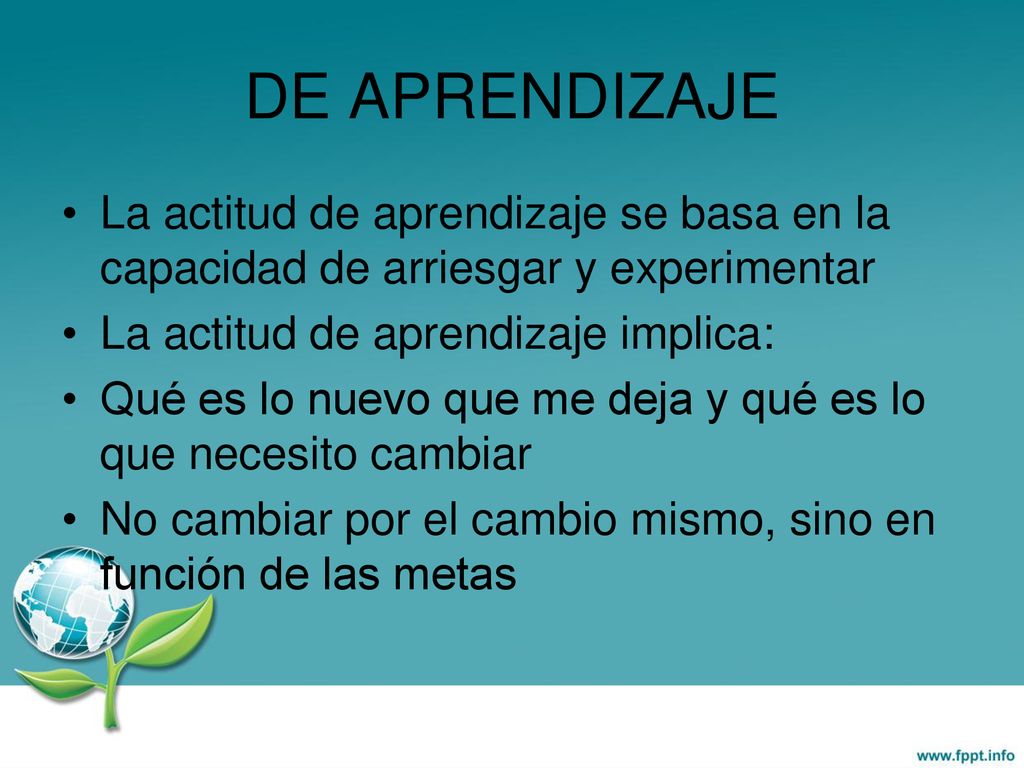 DE APRENDIZAJE

• La actitud de aprendizaje se basa en la capacidad de arriesgar y experimentar
• La actitud de aprendizaje implica:
• Qué es lo nuevo que me deja y qué es lo que necesito cambiar
• No cambiar por el cambio mismo, sino en función de las metas

www.fppt.info